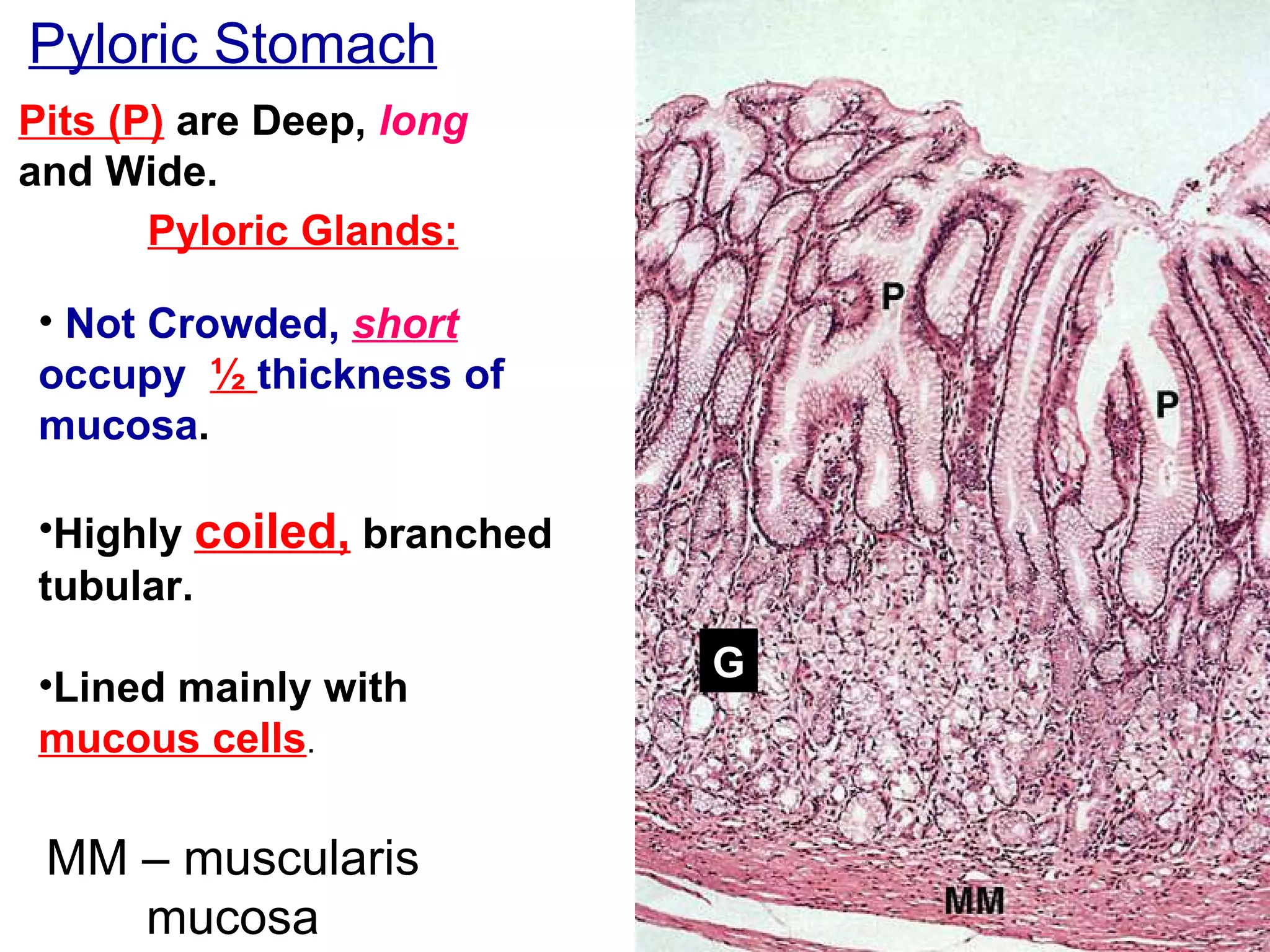 Pyloric Stomach

Pits (P) are Deep, long and Wide.

Pyloric Glands:

• Not Crowded, short occupy ½ thickness of mucosa.

•Highly coiled, branched tubular.

•Lined mainly with mucous cells.

MM – muscularis mucosa

P

P

G

MM